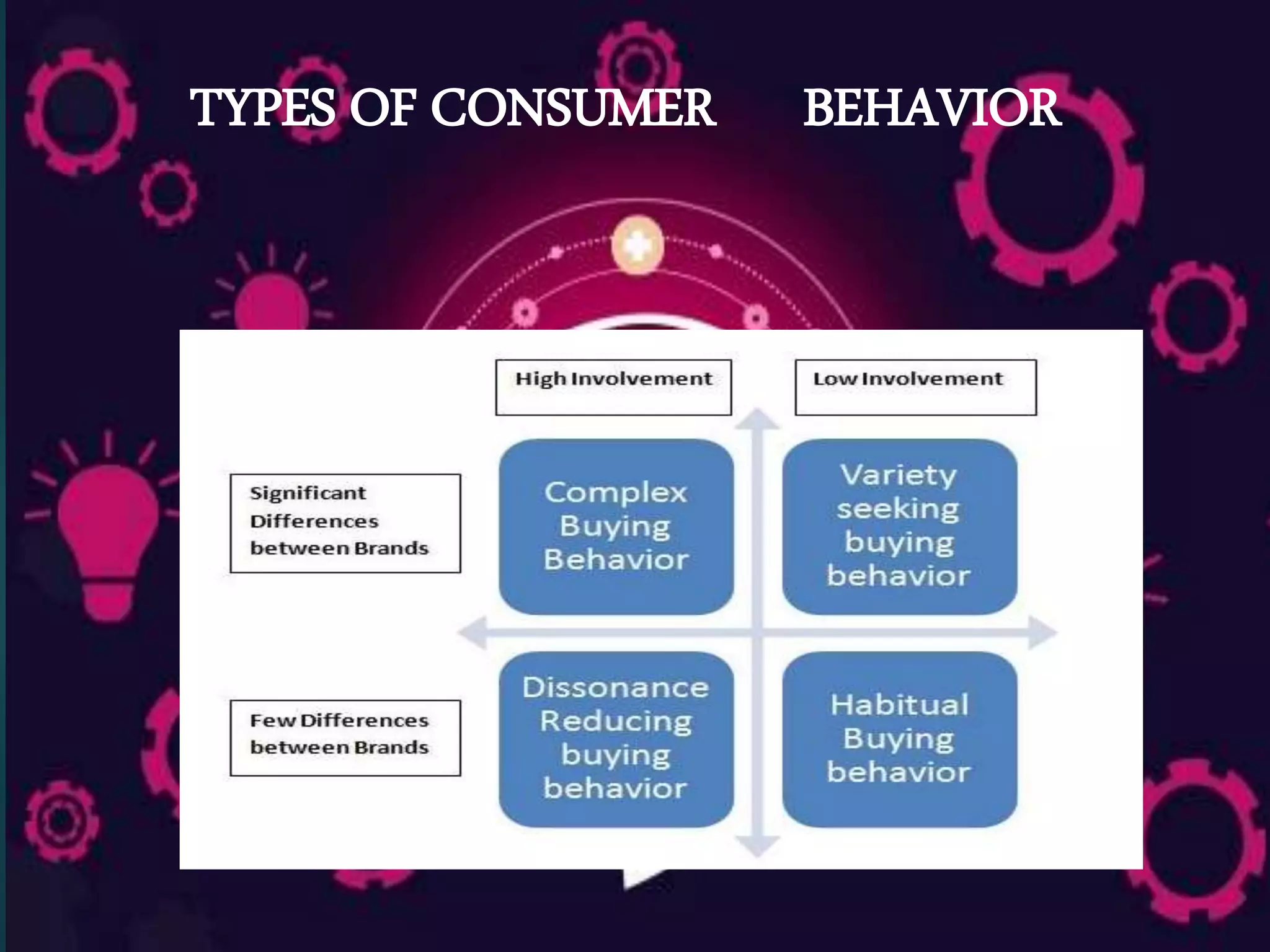 TYPES OF CONSUMER BEHAVIOR

High Involvement

Low Involvement

Significant Differences between Brands

Complex Buying Behavior

Variety seeking buying behavior

Few Differences between Brands

Dissonance Reducing buying behavior

Habitual Buying behavior